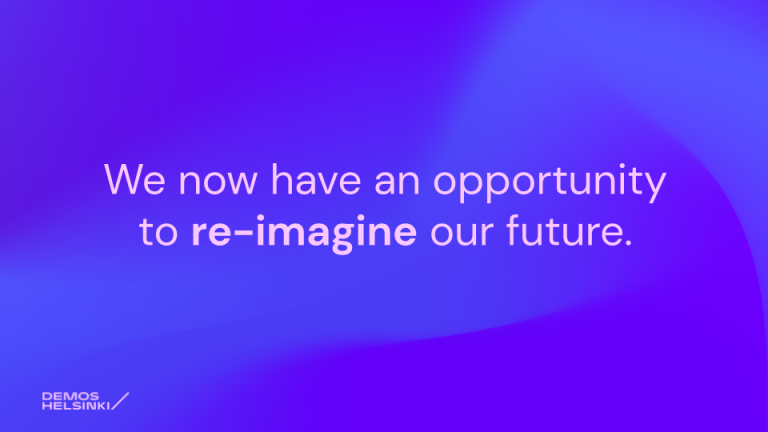 We now have an opportunity to re-imagine our future.

DEMOS HELSINKI